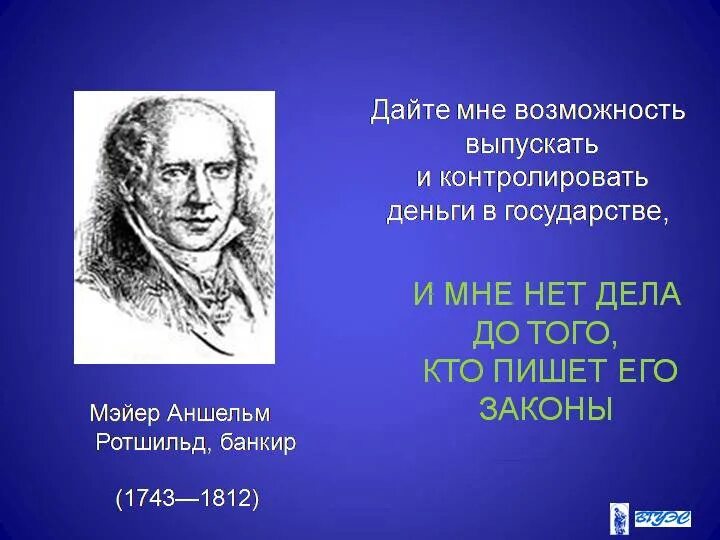 Дайте мне возможность выпускать и контролировать деньги в государстве,

И МНЕ НЕТ ДЕЛА ДО ТОГО, КТО ПИШЕТ ЕГО ЗАКОНЫ

Мэйер Аншельм Ротшильд, банкир

(1743—1812)

ВГУЭС